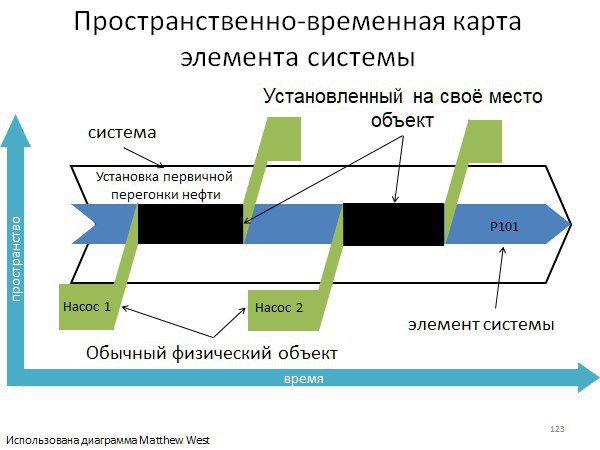 Пространственно-временная карта элемента системы

Установленный на своё место объект

система

Установка первичной перегонки нефти

P101

пространство

Насос 1

Насос 2

элемент системы

Обычный физический объект

время

123

Использована диаграмма Matthew West